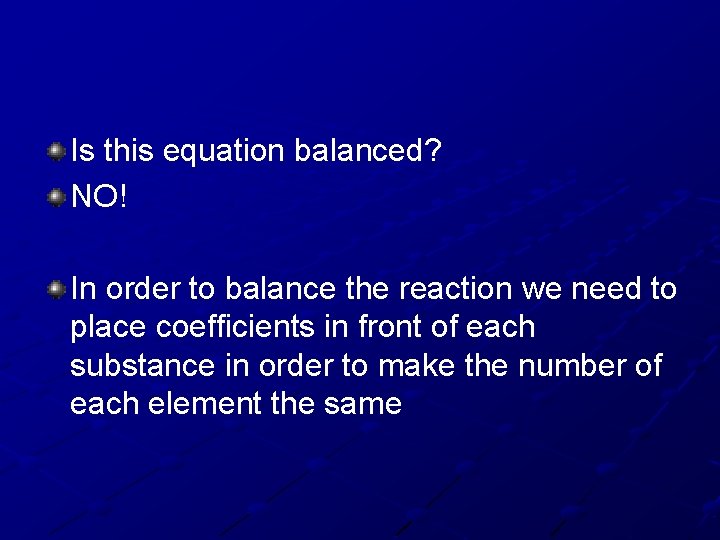 Is this equation balanced?

NO!

In order to balance the reaction we need to place coefficients in front of each substance in order to make the number of each element the same